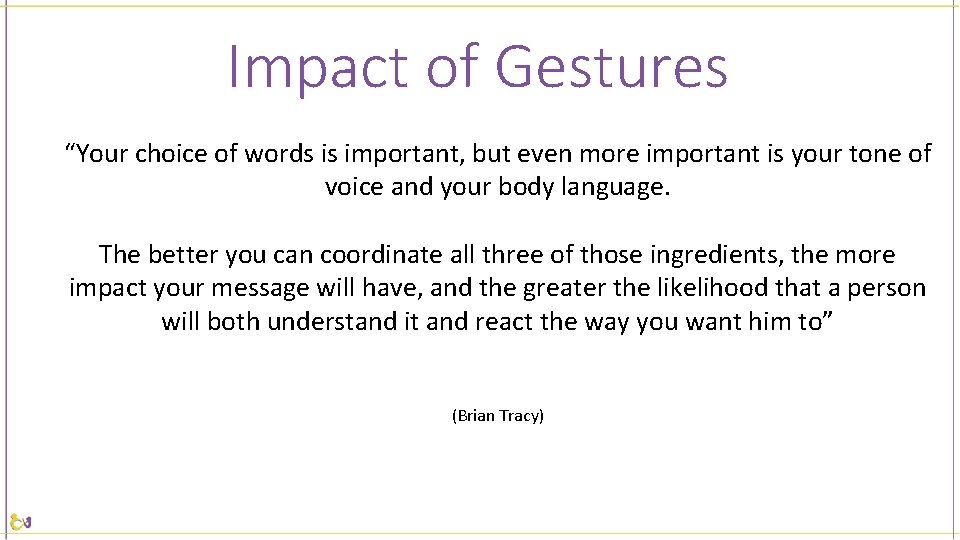 Impact of Gestures

“Your choice of words is important, but even more important is your tone of voice and your body language.

The better you can coordinate all three of those ingredients, the more impact your message will have, and the greater the likelihood that a person will both understand it and react the way you want him to”

(Brian Tracy)